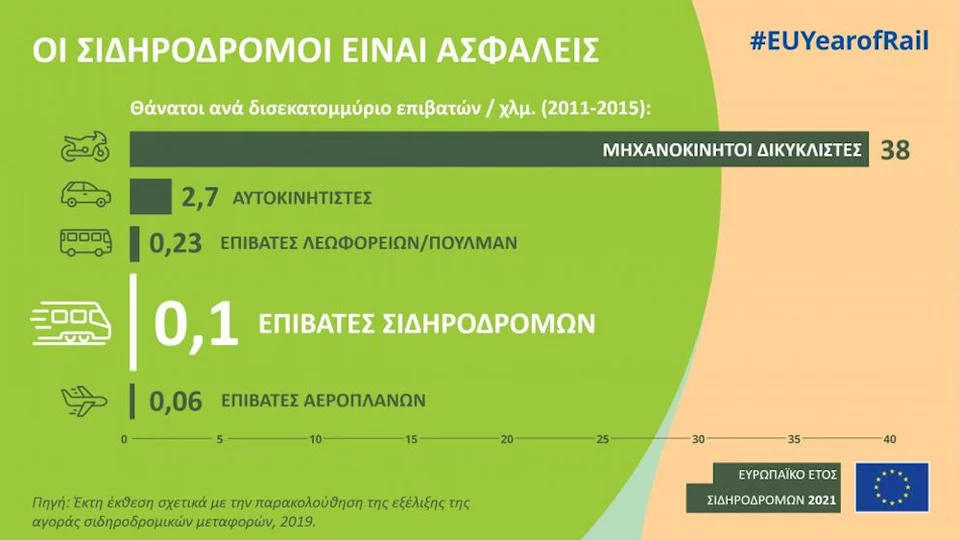 ΟΙ ΣΙΔΗΡΟΔΡΟΜΟΙ ΕΙΝΑΙ ΑΣΦΑΛΕΙΣ

#EUYearofRail

Θάνατοι ανά δισεκατομμύριο επιβατών / χλμ. (2011-2015):

ΜΗΧΑΝΟΚΙΝΗΤΟΙ ΔΙΚΥΚΛΙΣΤΕΣ 38

2,7 ΑΥΤΟΚΙΝΗΤΙΣΤΕΣ

0,23 ΕΠΙΒΑΤΕΣ ΛΕΩΦΟΡΕΙΩΝ/ΠΟΥΛΜΑΝ

0,1 ΕΠΙΒΑΤΕΣ ΣΙΔΗΡΟΔΡΟΜΩΝ

0,06 ΕΠΙΒΑΤΕΣ ΑΕΡΟΠΛΑΝΩΝ

0 5 10 15 20 25 30 35 40

Πηγή: Έκτη έκθεση σχετικά με την παρακολούθηση της εξέλιξης της αγοράς σιδηροδρομικών μεταφορών, 2019.

ΕΥΡΩΠΑΪΚΟ ΕΤΟΣ ΣΙΔΗΡΟΔΡΟΜΩΝ 2021